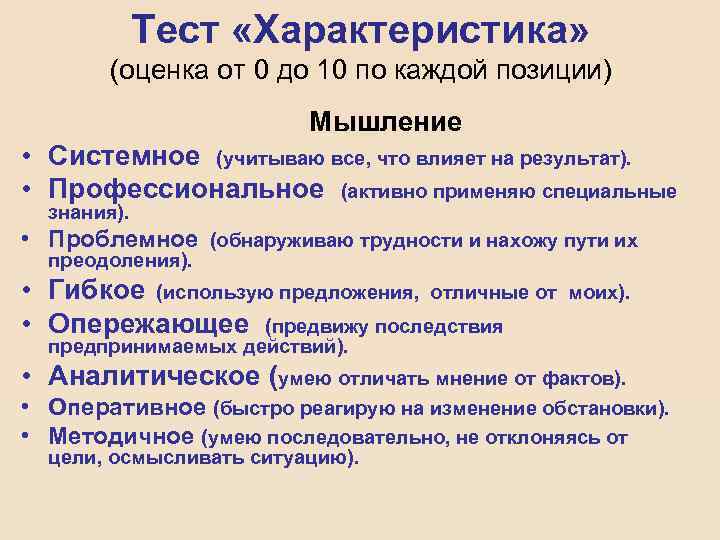 Тест «Характеристика»
(оценка от 0 до 10 по каждой позиции)

Мышление

• Системное (учитываю все, что влияет на результат).
• Профессиональное (активно применяю специальные знания).
• Проблемное (обнаруживаю трудности и нахожу пути их преодоления).
• Гибкое (использую предложения, отличные от моих).
• Опережающее (предвижу последствия предпринимаемых действий).
• Аналитическое (умею отличать мнение от фактов).
• Оперативное (быстро реагирую на изменение обстановки).
• Методичное (умею последовательно, не отклоняясь от цели, осмысливать ситуацию).